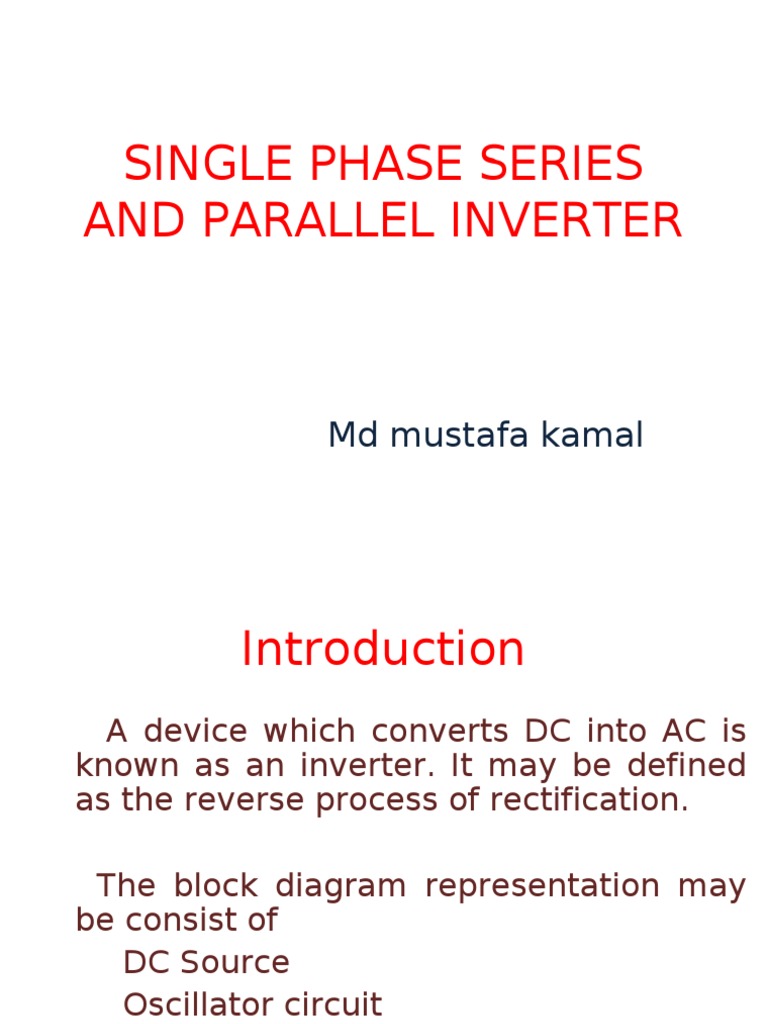 SINGLE PHASE SERIES AND PARALLEL INVERTER

Md mustafa kamal

Introduction

A device which converts DC into AC is known as an inverter. It may be defined as the reverse process of rectification.

The block diagram representation may be consist of

DC Source

Oscillator circuit